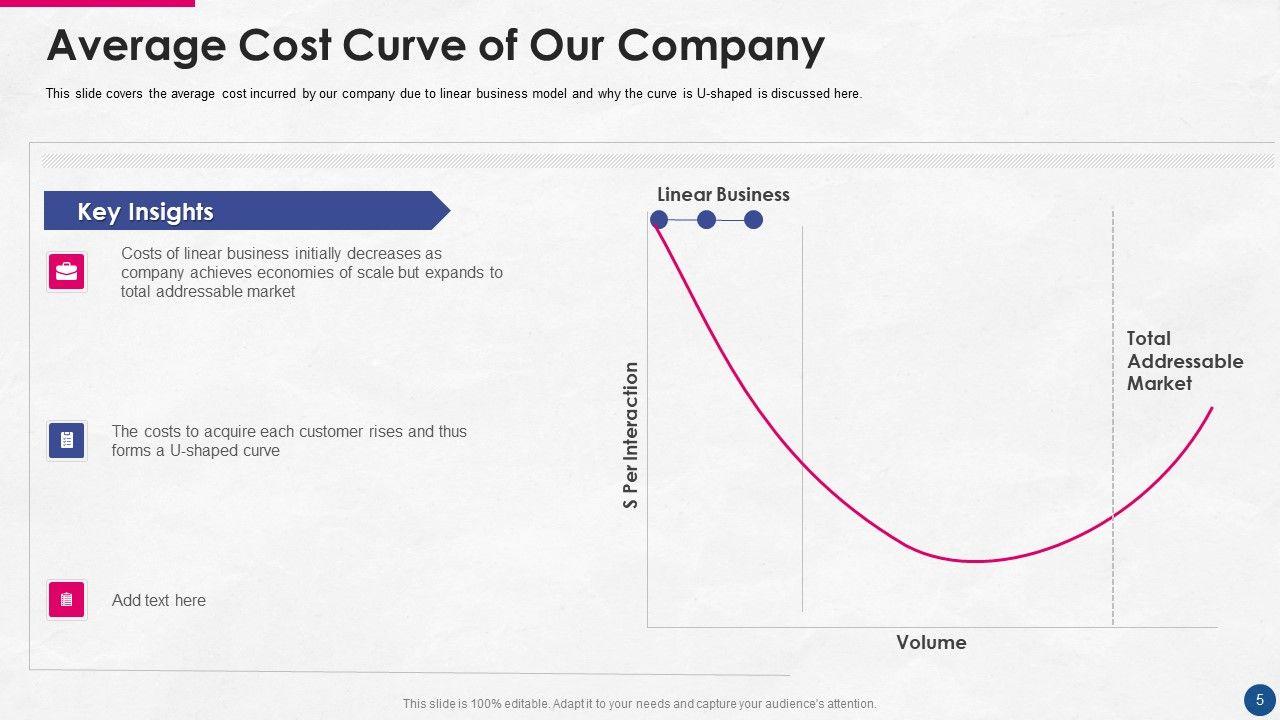 Average Cost Curve of Our Company

This slide covers the average cost incurred by our company due to linear business model and why the curve is U-shaped is discussed here.

Key Insights

Costs of linear business initially decreases as company achieves economies of scale but expands to total addressable market

The costs to acquire each customer rises and thus forms a U-shaped curve

Add text here

Linear Business

S Per Interaction

Total Addressable Market

Volume

This slide is 100% editable. Adapt it to your needs and capture your audience's attention.

5